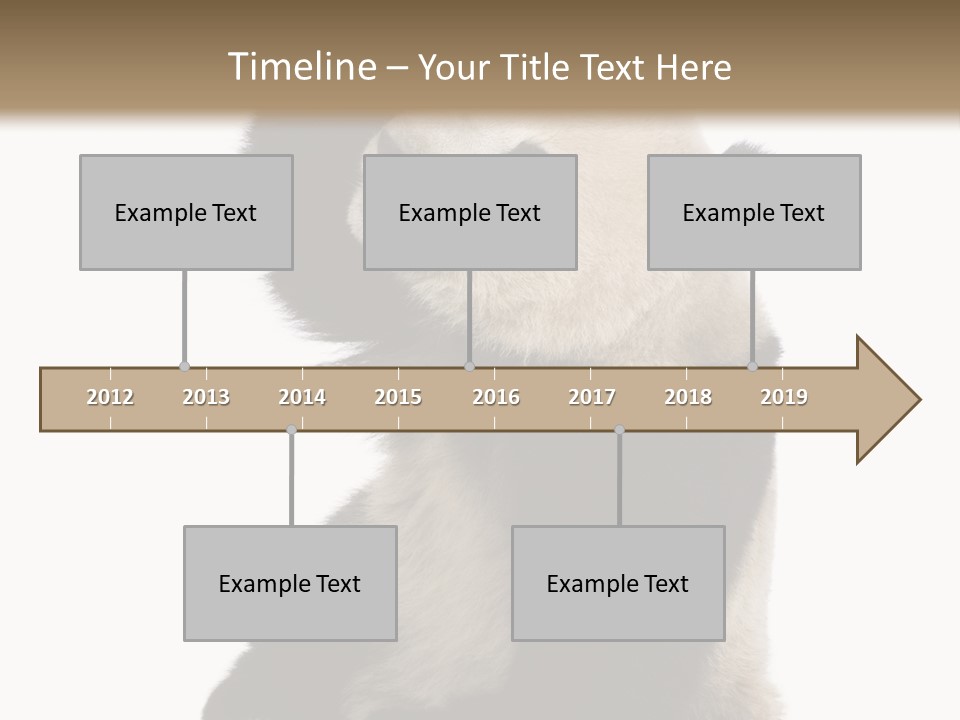 Timeline – Your Title Text Here

Example Text

Example Text

Example Text

2012 2013 2014 2015 2016 2017 2018 2019

Example Text

Example Text